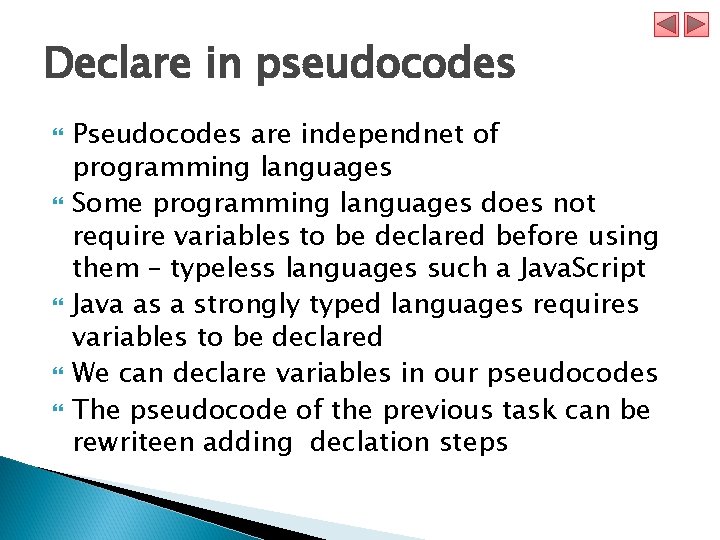 Declare in pseudocodes

Pseudocodes are independnet of programming languages

Some programming languages does not require variables to be declared before using them – typeless languages such a JavaScript

Java as a strongly typed languages requires variables to be declared

We can declare variables in our pseudocodes

The pseudocode of the previous task can be rewriteen adding declation steps